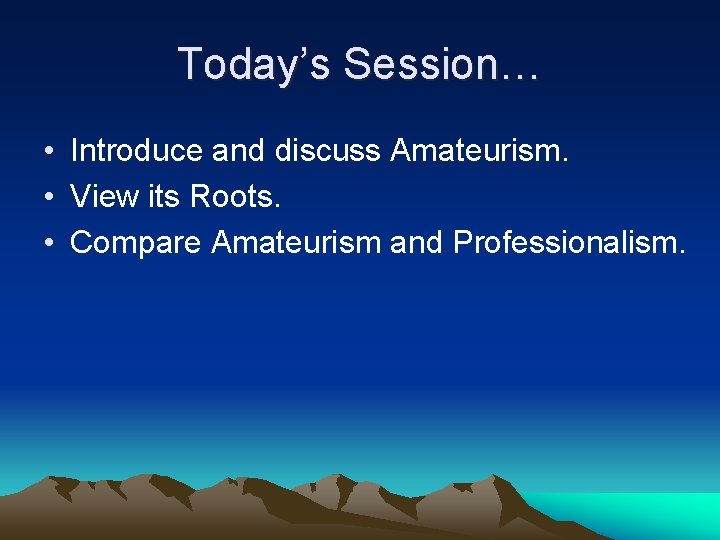 Today’s Session…

• Introduce and discuss Amateurism.
• View its Roots.
• Compare Amateurism and Professionalism.